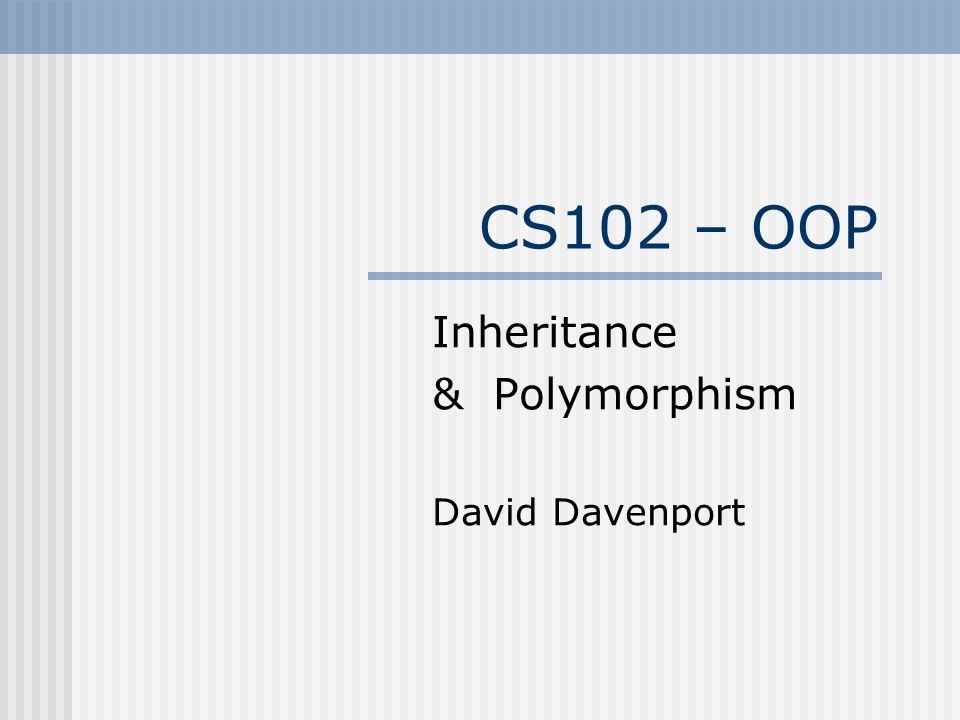 CS102 – OOP

Inheritance
& Polymorphism

David Davenport